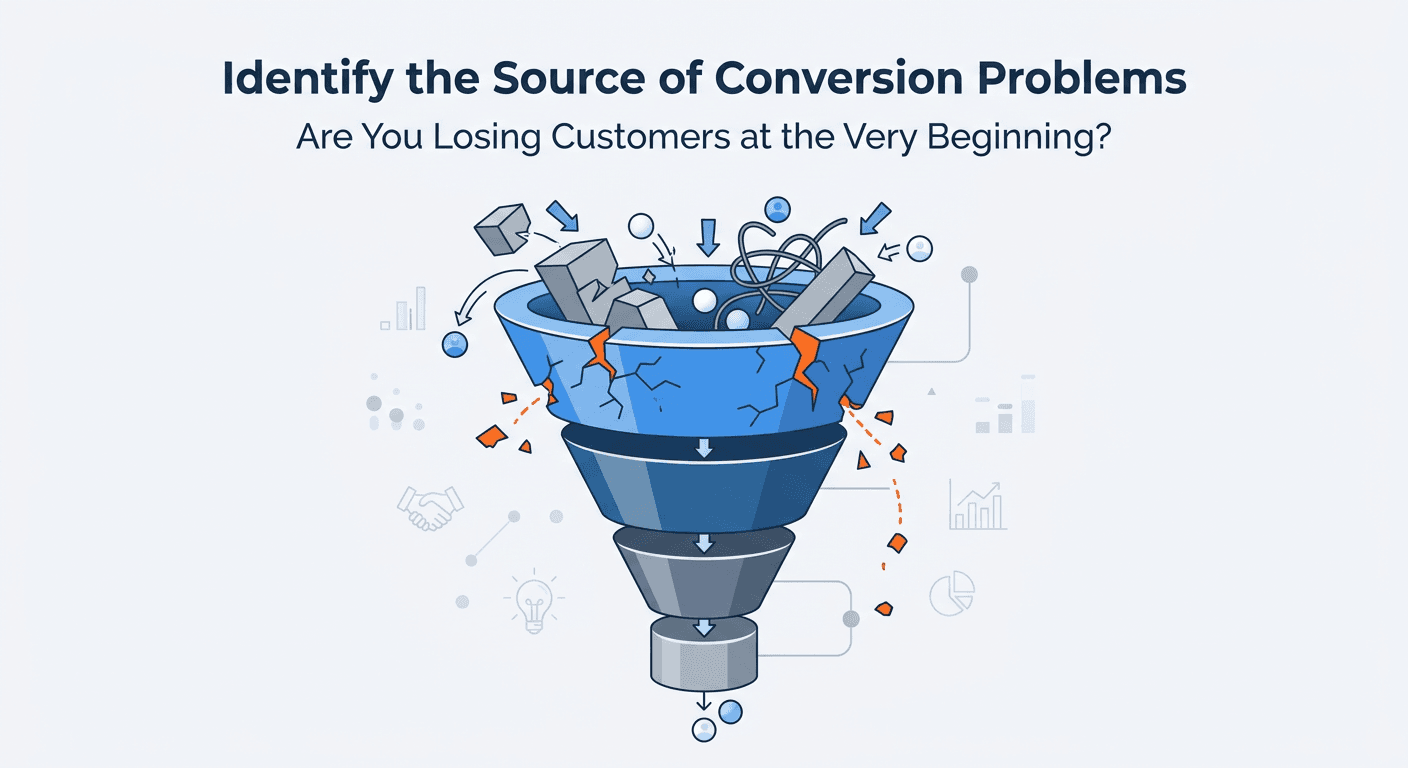 Identify the Source of Conversion Problems

Are You Losing Customers at the Very Beginning?